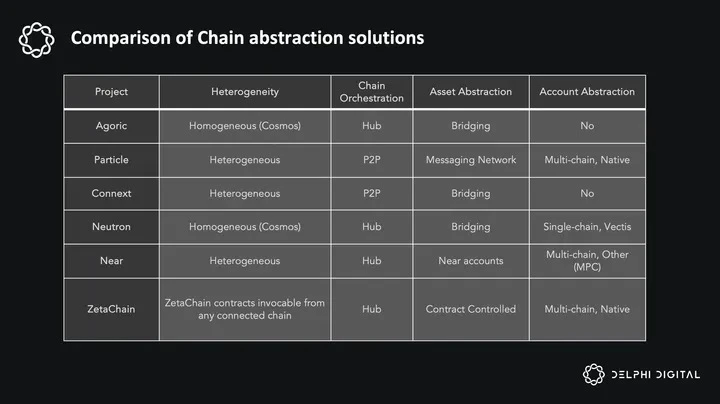 Comparison of Chain abstraction solutions

| Project | Heterogeneity | Chain Orchestration | Asset Abstraction | Account Abstraction |
|---|---|---|---|---|
| Agoric | Homogeneous (Cosmos) | Hub | Bridging | No |
| Particle | Heterogeneous | P2P | Messaging Network | Multi-chain, Native |
| Connext | Heterogeneous | P2P | Bridging | No |
| Neutron | Homogeneous (Cosmos) | Hub | Bridging | Single-chain, Vectis |
| Near | Heterogeneous | Hub | Near accounts | Multi-chain, Other (MPC) |
| ZetaChain | ZetaChain contracts invocable from any connected chain | Hub | Contract Controlled | Multi-chain, Native |

DELPHI DIGITAL